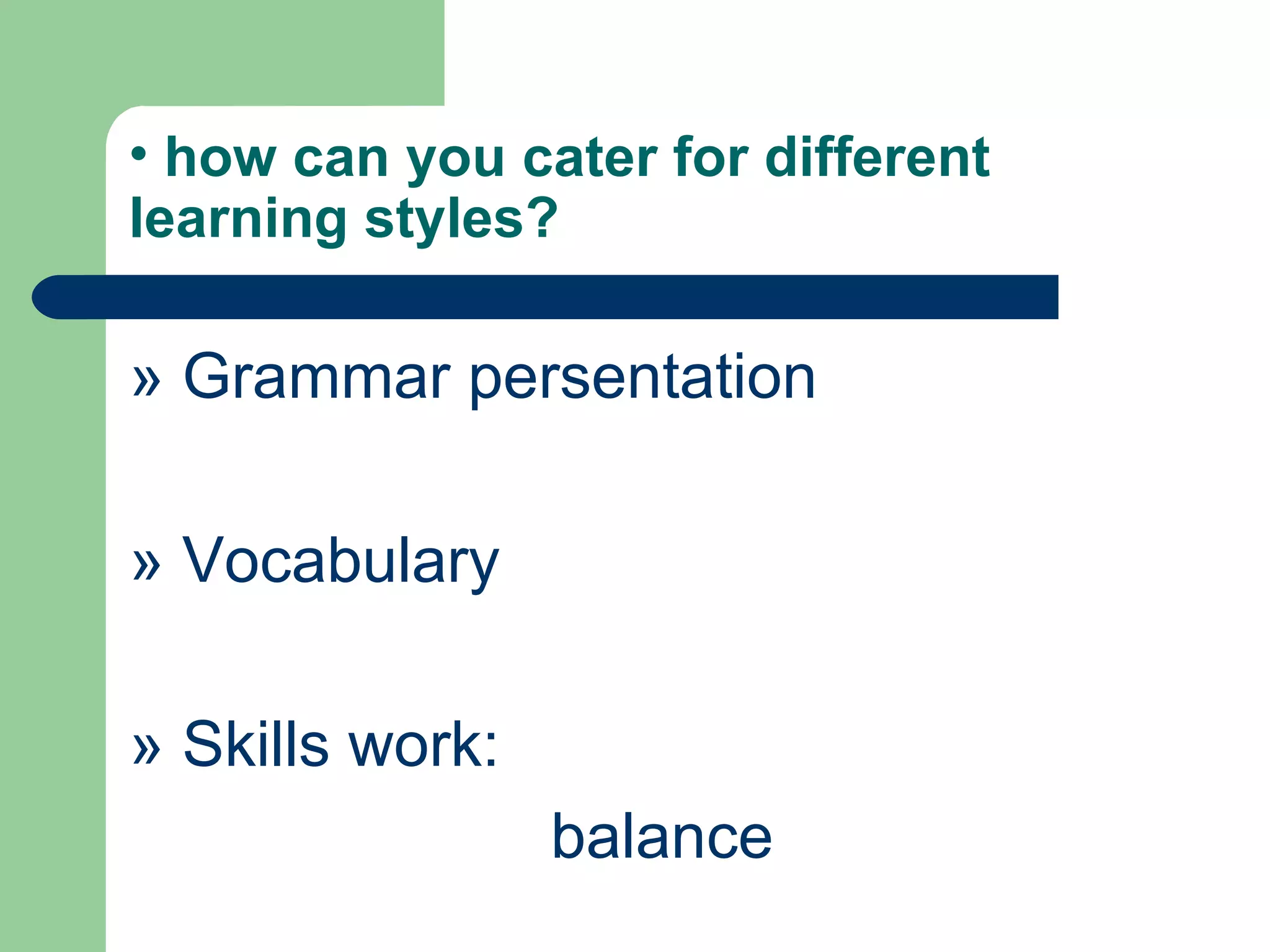 • how can you cater for different learning styles?

» Grammar persentation

» Vocabulary

» Skills work:

balance